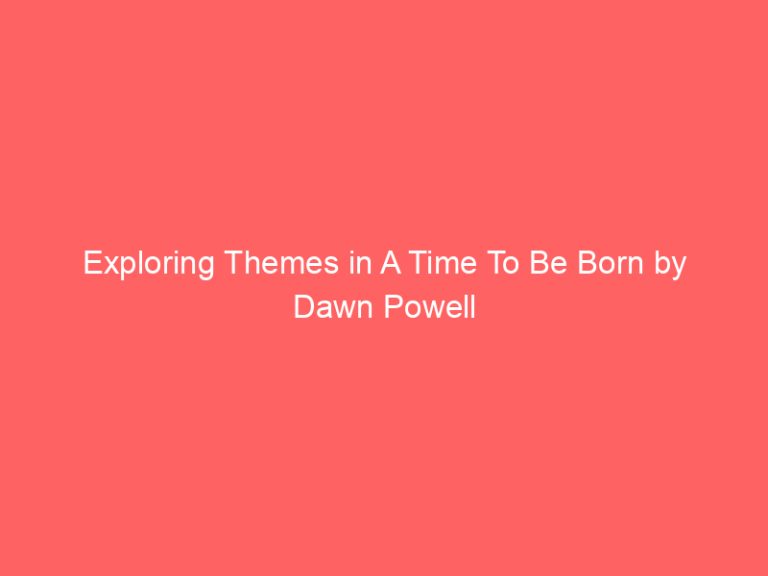 Exploring Themes in A Time To Be Born by Dawn Powell